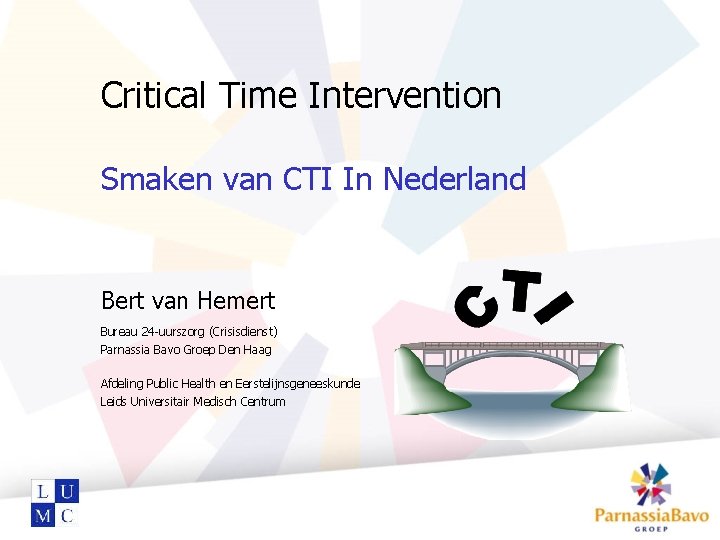 Critical Time Intervention

Smaken van CTI In Nederland

Bert van Hemert

Bureau 24-uurszorg (Crisisdienst)
Parnassia Bavo Groep Den Haag

Afdeling Public Health en Eerstelijnsgeneeskunde
Leids Universitair Medisch Centrum

CTI

L U
M C

ParnassiaBavo
GROEP